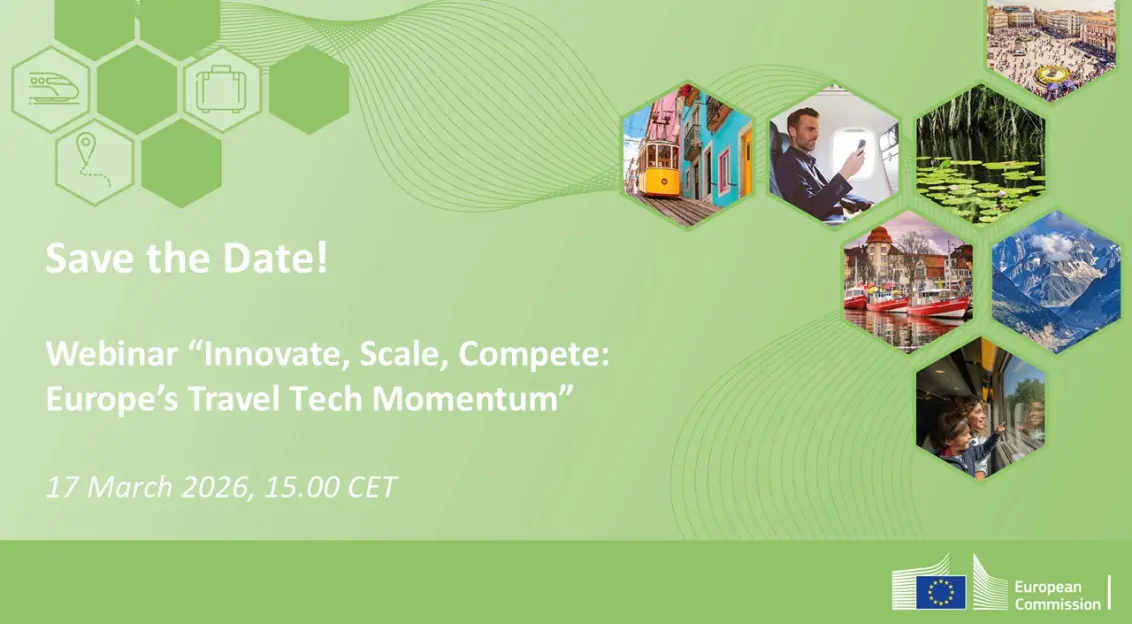 Save the Date!

Webinar “Innovate, Scale, Compete: Europe’s Travel Tech Momentum”

17 March 2026, 15.00 CET

European Commission